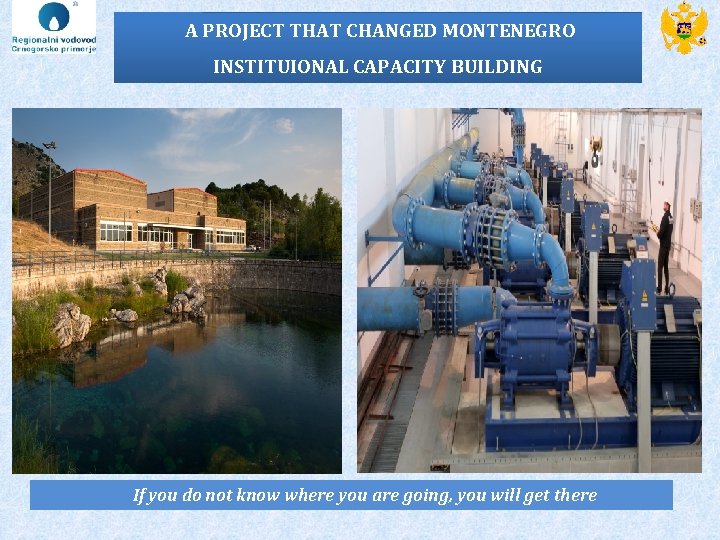 Regionalni vodovod
Crnogorsko primorje

A PROJECT THAT CHANGED MONTENEGRO
INSTITUIONAL CAPACITY BUILDING

If you do not know where you are going, you will get there